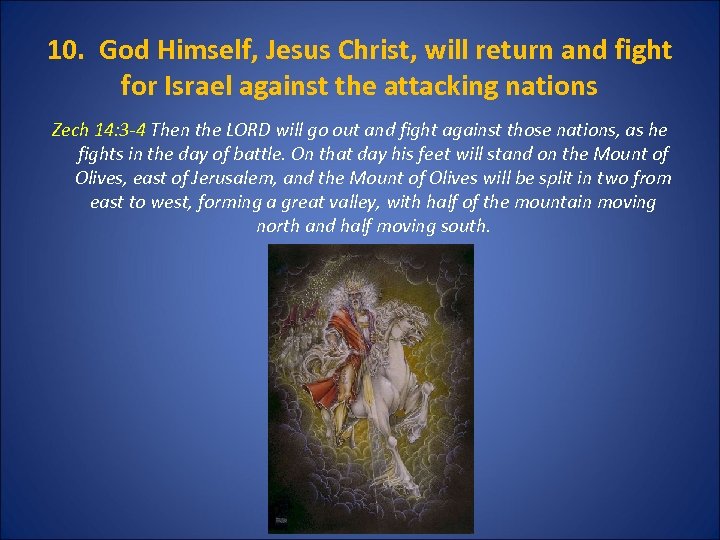 10. God Himself, Jesus Christ, will return and fight for Israel against the attacking nations

Zech 14:3-4 Then the LORD will go out and fight against those nations, as he fights in the day of battle. On that day his feet will stand on the Mount of Olives, east of Jerusalem, and the Mount of Olives will be split in two from east to west, forming a great valley, with half of the mountain moving north and half moving south.